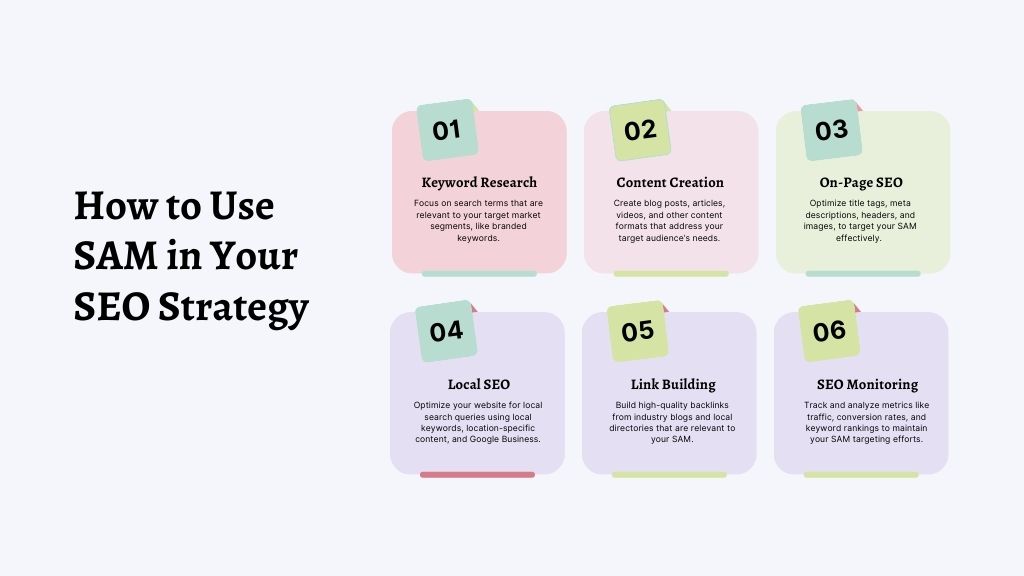 How to Use SAM in Your SEO Strategy

01

Keyword Research

Focus on search terms that are relevant to your target market segments, like branded keywords.

02

Content Creation

Create blog posts, articles, videos, and other content formats that address your target audience's needs.

03

On-Page SEO

Optimize title tags, meta descriptions, headers, and images, to target your SAM effectively.

04

Local SEO

Optimize your website for local search queries using local keywords, location-specific content, and Google Business.

05

Link Building

Build high-quality backlinks from industry blogs and local directories that are relevant to your SAM.

06

SEO Monitoring

Track and analyze metrics like traffic, conversion rates, and keyword rankings to maintain your SAM targeting efforts.